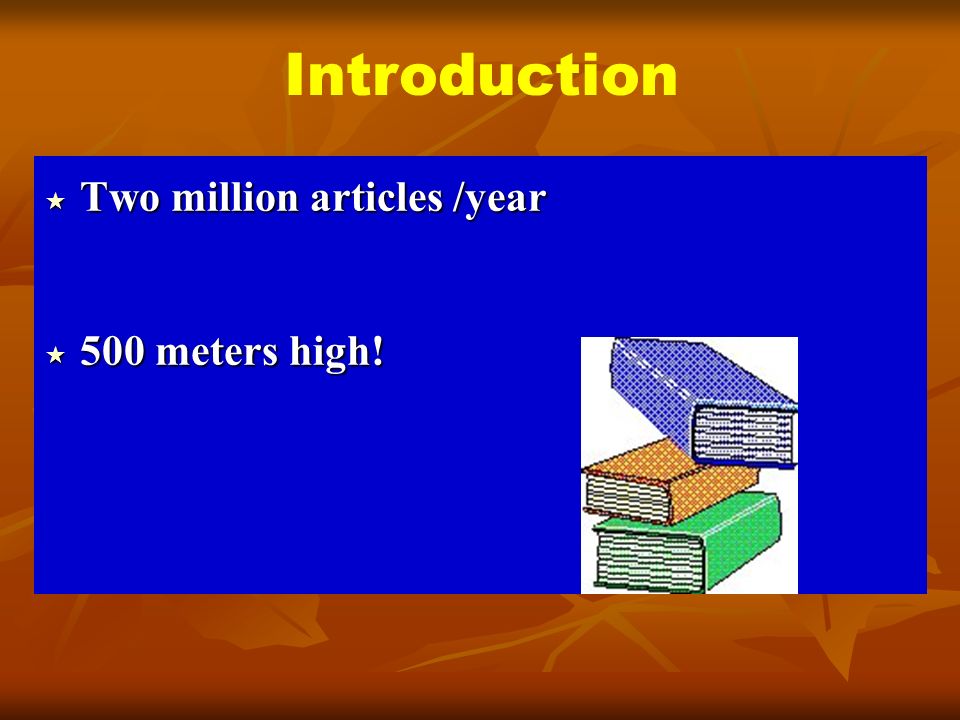 Introduction

★ Two million articles /year

★ 500 meters high!